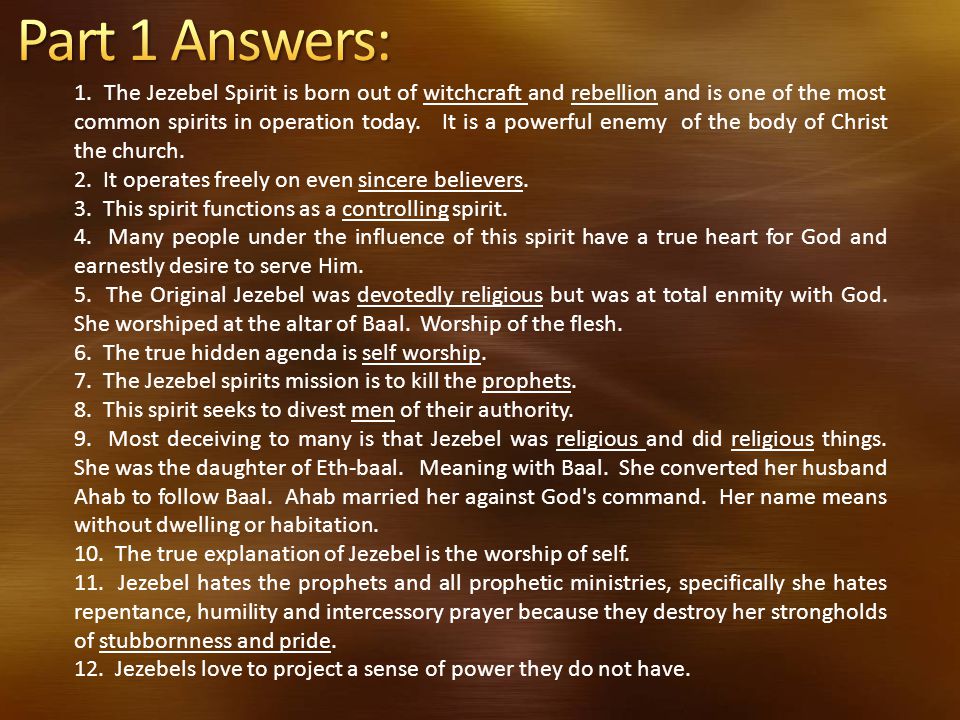 Part 1 Answers:

1. The Jezebel Spirit is born out of witchcraft and rebellion and is one of the most common spirits in operation today. It is a powerful enemy of the body of Christ the church.
2. It operates freely on even sincere believers.
3. This spirit functions as a controlling spirit.
4. Many people under the influence of this spirit have a true heart for God and earnestly desire to serve Him.
5. The Original Jezebel was devotedly religious but was at total enmity with God. She worshiped at the altar of Baal. Worship of the flesh.
6. The true hidden agenda is self worship.
7. The Jezebel spirits mission is to kill the prophets.
8. This spirit seeks to divest men of their authority.
9. Most deceiving to many is that Jezebel was religious and did religious things. She was the daughter of Eth-baal. Meaning with Baal. She converted her husband Ahab to follow Baal. Ahab married her against God's command. Her name means without dwelling or habitation.
10. The true explanation of Jezebel is the worship of self.
11. Jezebel hates the prophets and all prophetic ministries, specifically she hates repentance, humility and intercessory prayer because they destroy her strongholds of stubbornness and pride.
12. Jezebels love to project a sense of power they do not have.